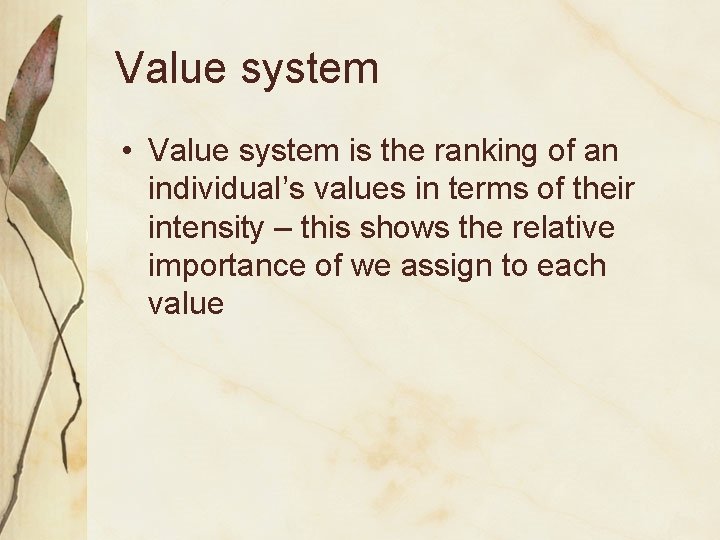 Value system

• Value system is the ranking of an individual’s values in terms of their intensity – this shows the relative importance of we assign to each value